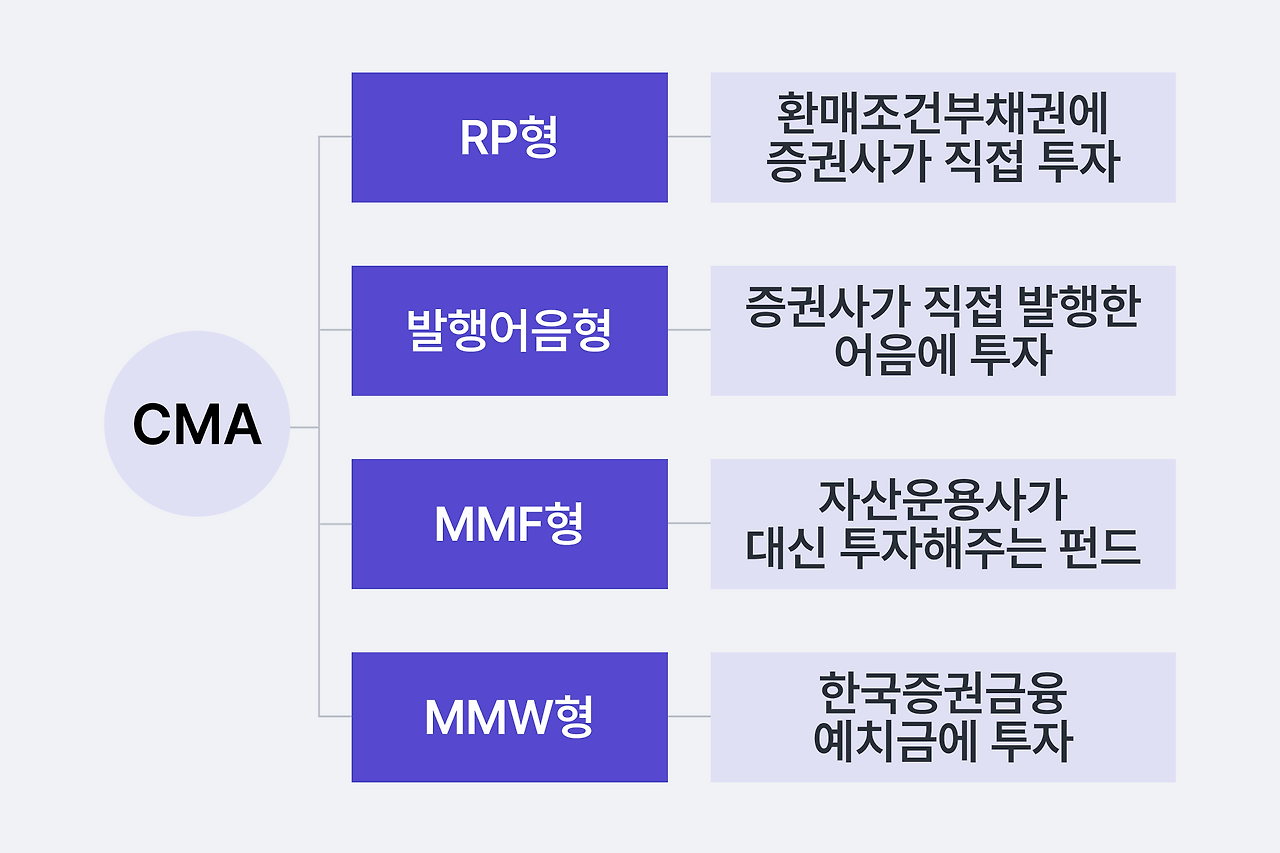 CMA

RP형

환매조건부채권에 증권사가 직접 투자

발행어음형

증권사가 직접 발행한 어음에 투자

MMF형

자산운용사가 대신 투자해주는 펀드

MMW형

한국증권금융 예치금에 투자